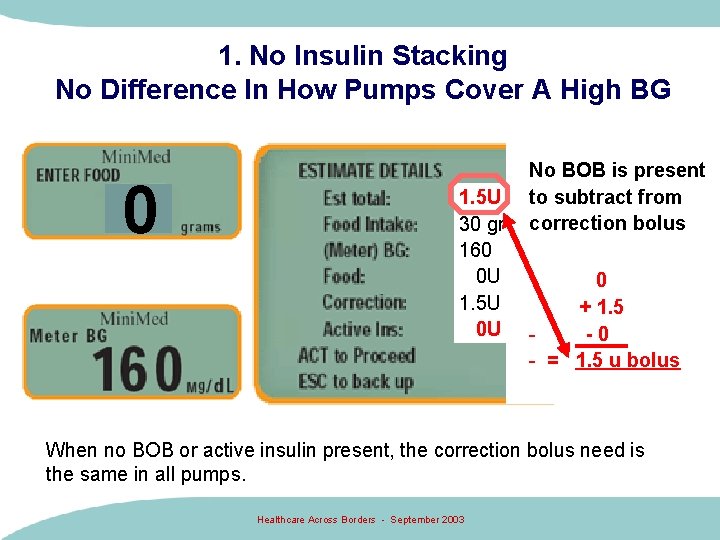 1. No Insulin Stacking
No Difference In How Pumps Cover A High BG

MiniMed
ENTER FOOD
0 grams

MiniMed
Meter BG
160 Mg/dL

ESTIMATE DETAILS
Est total: 1.5U
Food Intake: 30 gr
(Meter) BG: 160
Food: 0U
Correction: 1.5U
Active Ins: 0U
ACT to Proceed
ESC to back up

No BOB is present to subtract from correction bolus

0
+ 1.5
- - 0
- = 1.5 u bolus

When no BOB or active insulin present, the correction bolus need is the same in all pumps.

Healthcare Across Borders - September 2003